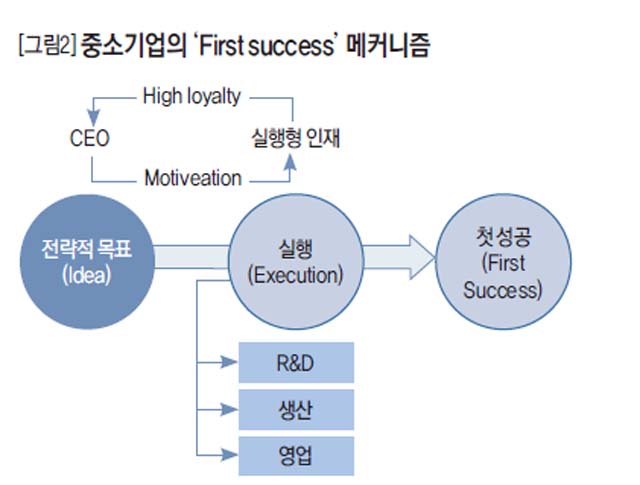 [그림2] 중소기업의 'First success' 메커니즘

High loyalty

CEO

실행형 인재

Motiveation

전략적 목표
(Idea)

실행
(Execution)

첫성공
(First
Success)

R&D

생산

영업